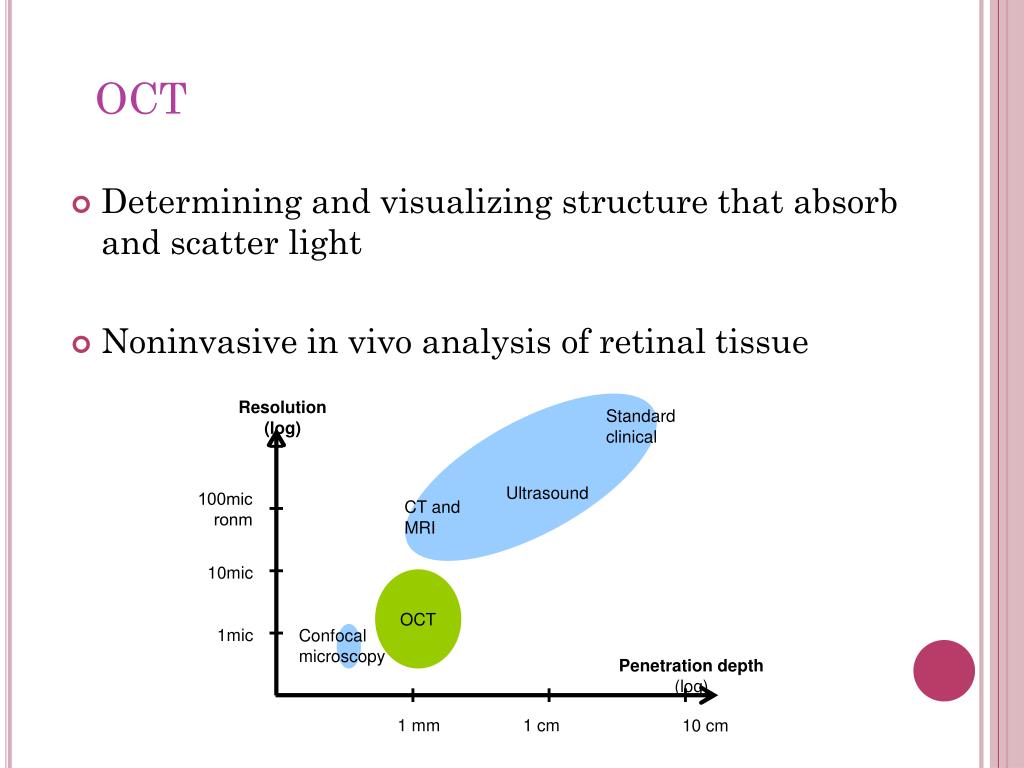 OCT

Determining and visualizing structure that absorb and scatter light

Noninvasive in vivo analysis of retinal tissue

Resolution (log)

100mic ronm

10mic

1mic

Standard clinical

Ultrasound

CT and MRI

OCT

Confocal microscopy

Penetration depth (log)

1 mm

1 cm

10 cm